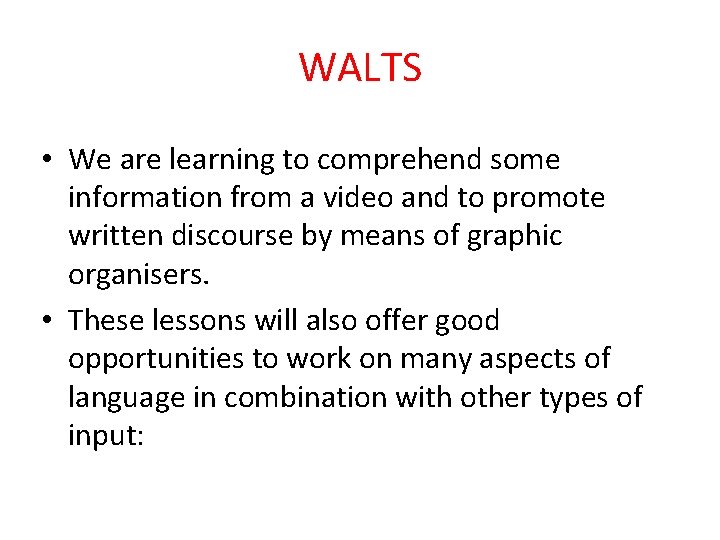 WALTS

• We are learning to comprehend some information from a video and to promote written discourse by means of graphic organisers.

• These lessons will also offer good opportunities to work on many aspects of language in combination with other types of input: